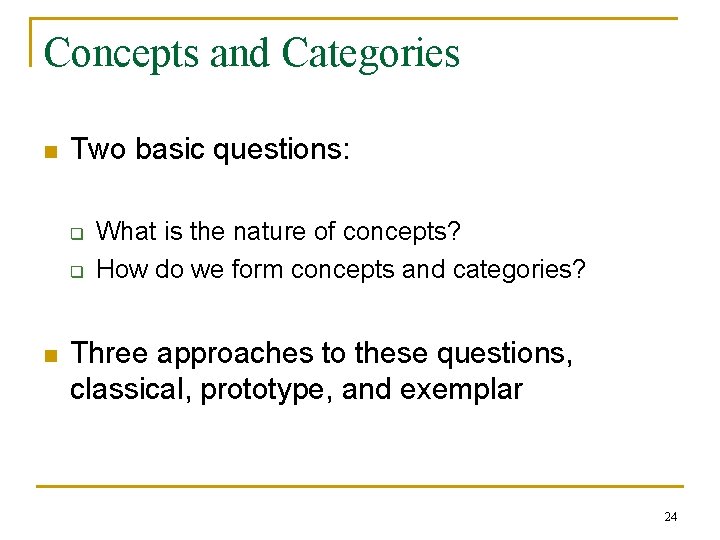 Concepts and Categories

Two basic questions:

What is the nature of concepts?
How do we form concepts and categories?

Three approaches to these questions, classical, prototype, and exemplar

24